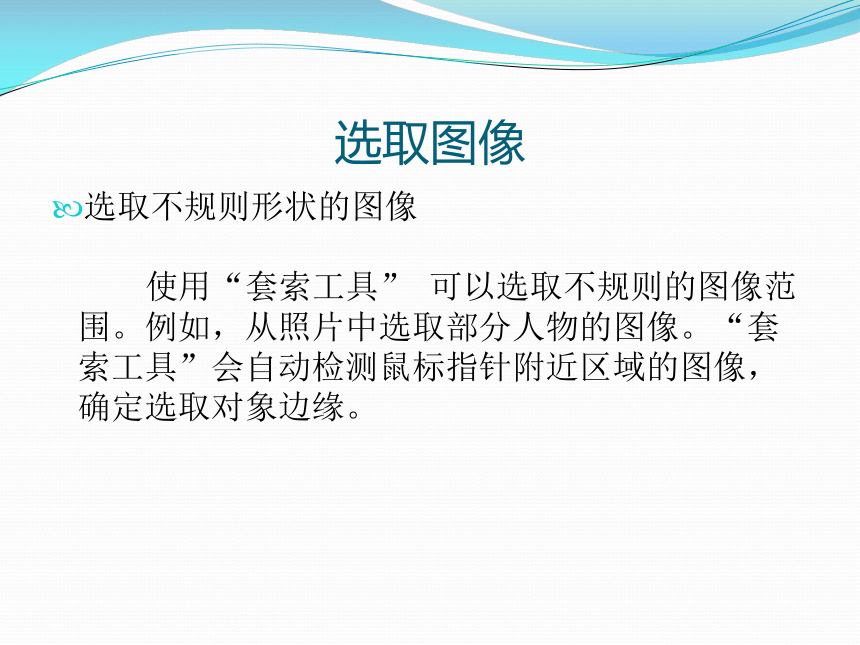 选取图像

选取不规则形状的图像

使用“套索工具” 可以选取不规则的图像范围。例如，从照片中选取部分人物的图像。“套索工具”会自动检测鼠标指针附近区域的图像，确定选取对象边缘。